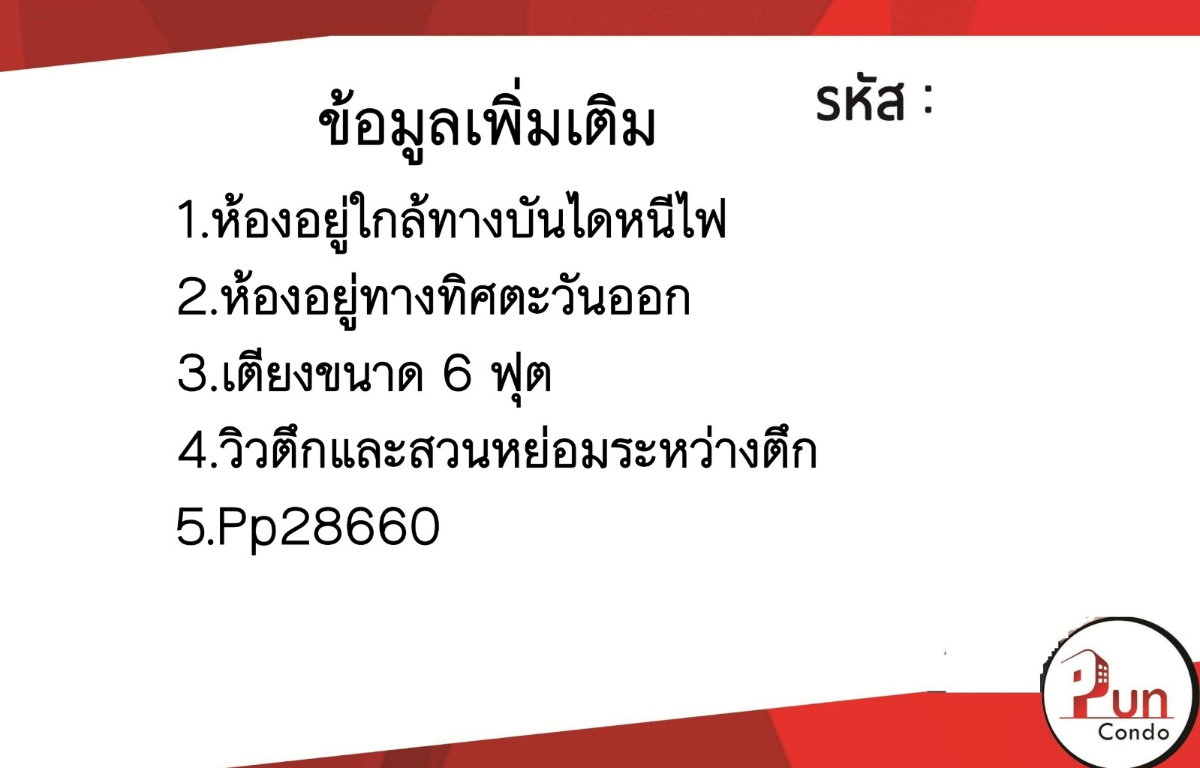 ข้อมูลเพิ่มเติม

รหัส :

1.ห้องอยู่ใกล้ทางบันไดหนีไฟ
2.ห้องอยู่ทางทิศตะวันออก
3.เตียงขนาด 6 ฟุต
4.วิวตึกและสวนหย่อมระหว่างตึก
5.Pp28660

Pun
Condo